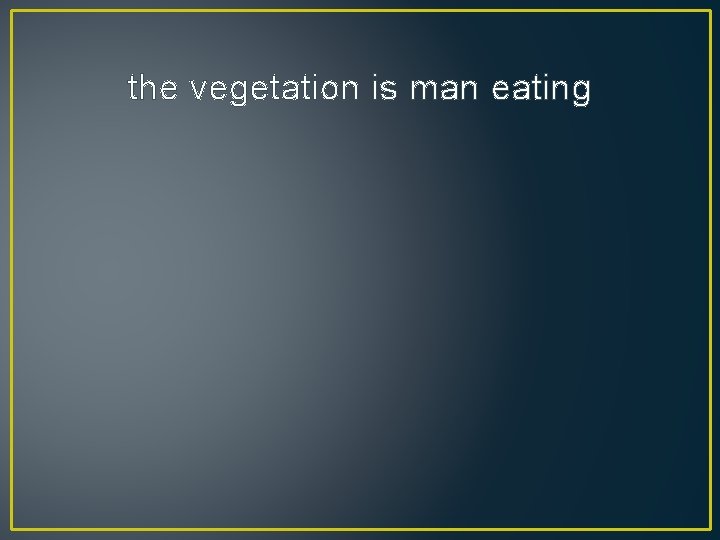 the vegetation is man eating